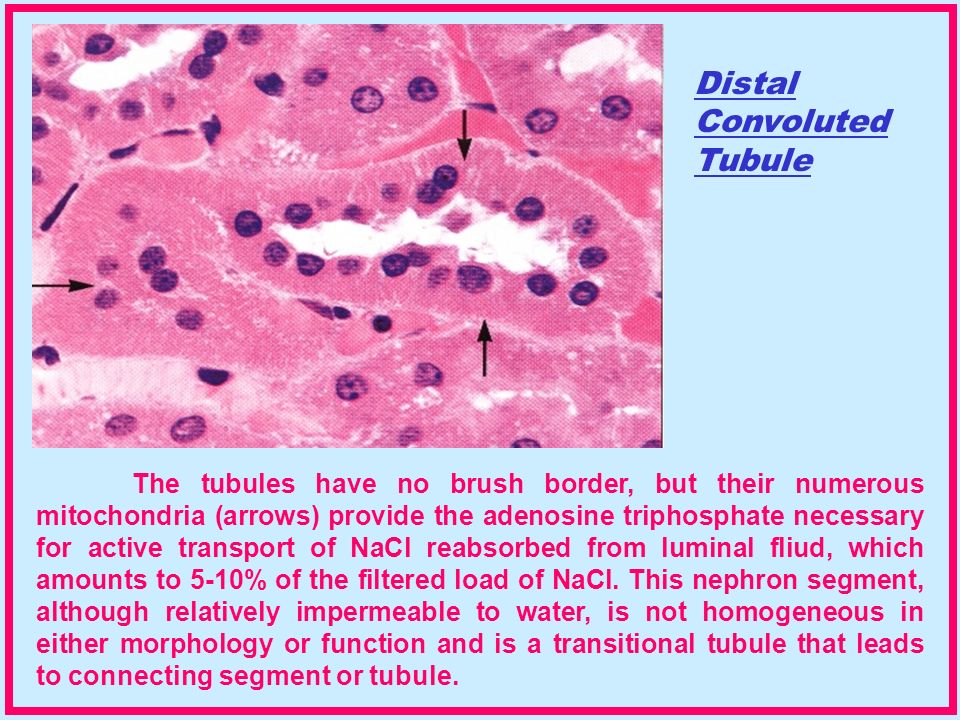 Distal Convoluted Tubule

The tubules have no brush border, but their numerous mitochondria (arrows) provide the adenosine triphosphate necessary for active transport of NaCl reabsorbed from luminal fliud, which amounts to 5-10% of the filtered load of NaCl. This nephron segment, although relatively impermeable to water, is not homogeneous in either morphology or function and is a transitional tubule that leads to connecting segment or tubule.